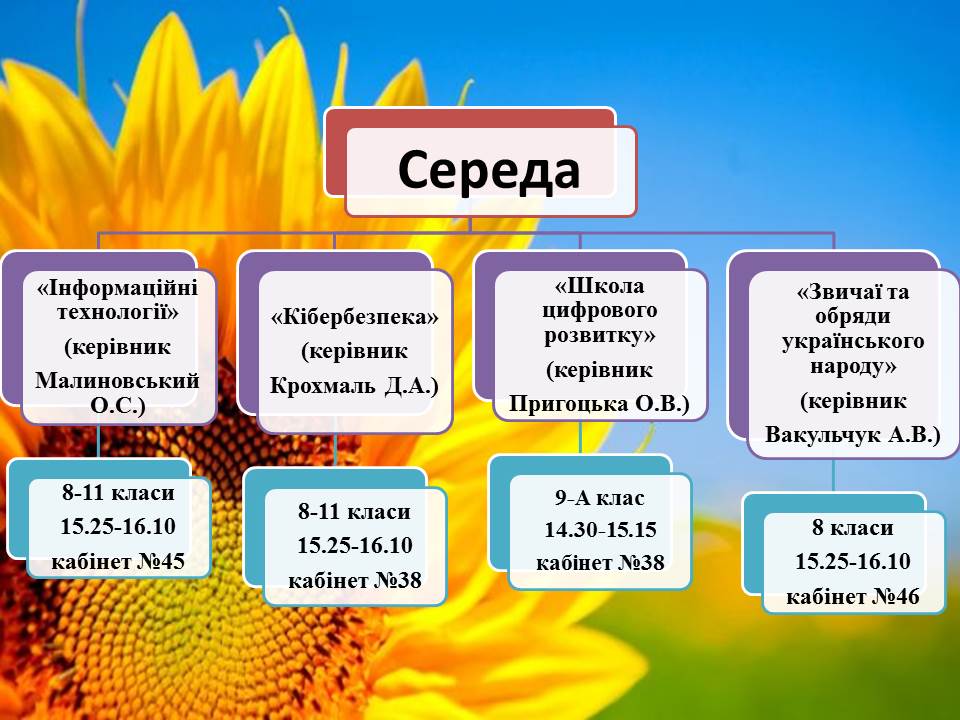 Середа

«Інформаційні технології» (керівник Малиновський О.С.)

8-11 класи
15.25-16.10
кабінет №45

«Кібербезпека» (керівник Крохмаль Д.А.)

8-11 класи
15.25-16.10
кабінет №38

«Школа цифрового розвитку» (керівник Пригоцька О.В.)

9-А клас
14.30-15.15
кабінет №38

«Звичаї та обряди українського народу» (керівник Вакульчук А.В.)

8 класи
15.25-16.10
кабінет №46